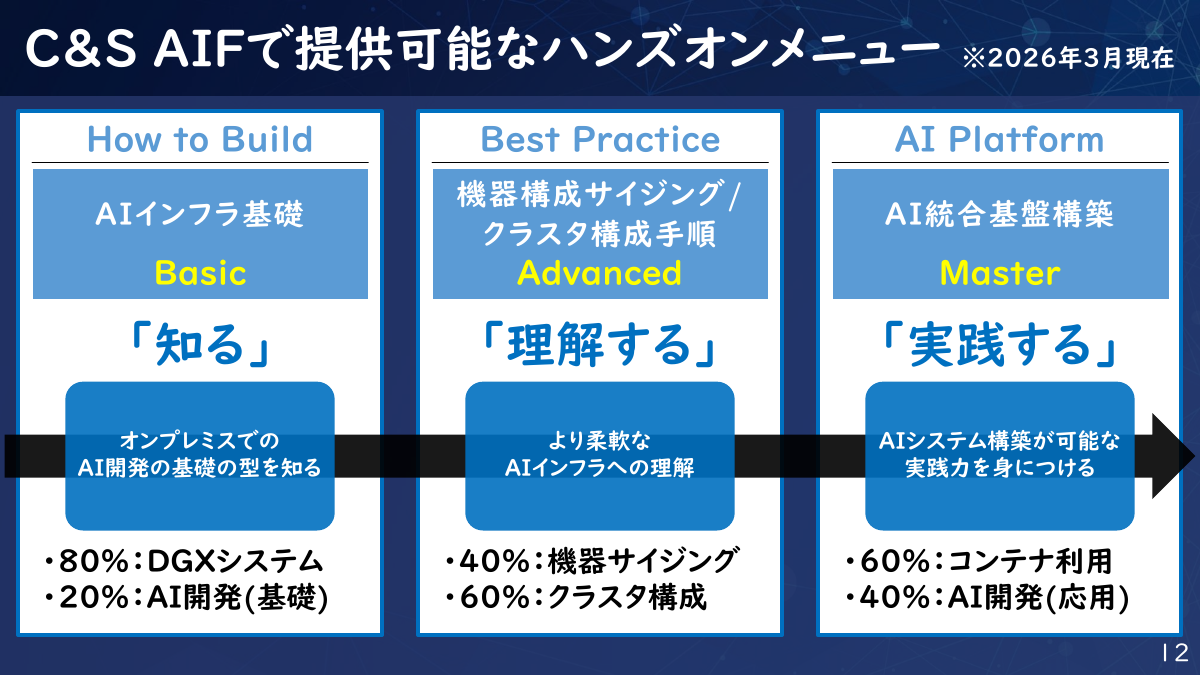 C&S AIFで提供可能なハンズオンメニュー ※2026年3月現在

How to Build

AIインフラ基礎
Basic

「知る」

オンプレミスでの
AI開発の基礎の型を知る

・80%：DGXシステム
・20%：AI開発(基礎)

Best Practice

機器構成サイジング/
クラスタ構成手順
Advanced

「理解する」

より柔軟な
AIインフラへの理解

・40%：機器サイジング
・60%：クラスタ構成

AI Platform

AI統合基盤構築
Master

「実践する」

AIシステム構築が可能な
実践力を身につける

・60%：コンテナ利用
・40%：AI開発(応用)

12